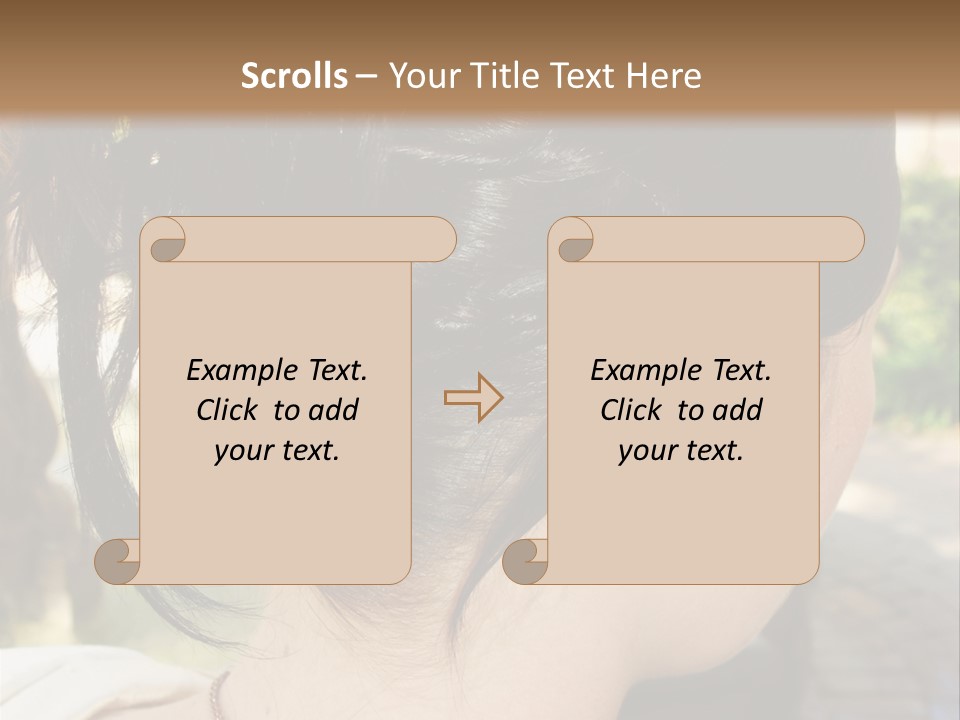 Scrolls – Your Title Text Here

Example Text. Click to add your text.

Example Text. Click to add your text.